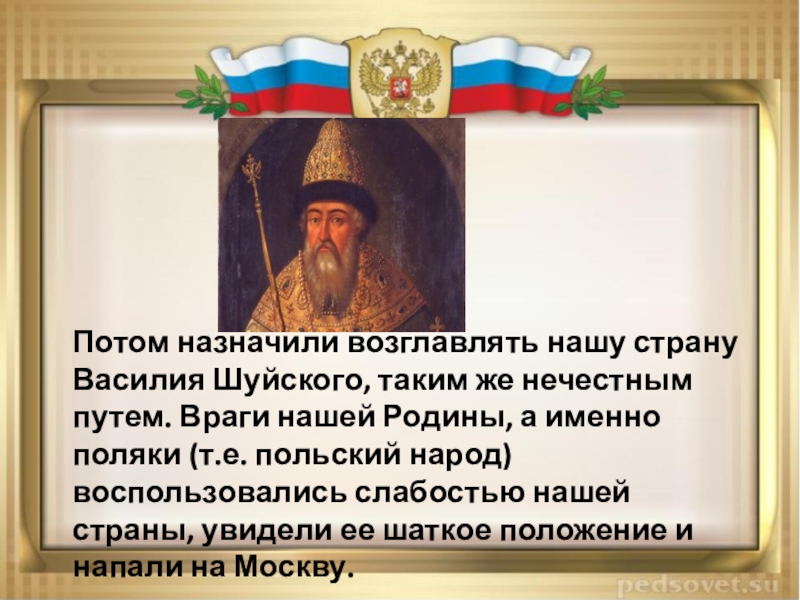 Потом назначили возглавлять нашу страну Василия Шуйского, таким же нечестным путем. Враги нашей Родины, а именно поляки (т.е. польский народ) воспользовались слабостью нашей страны, увидели ее шаткое положение и напали на Москву.

pedsovet.su